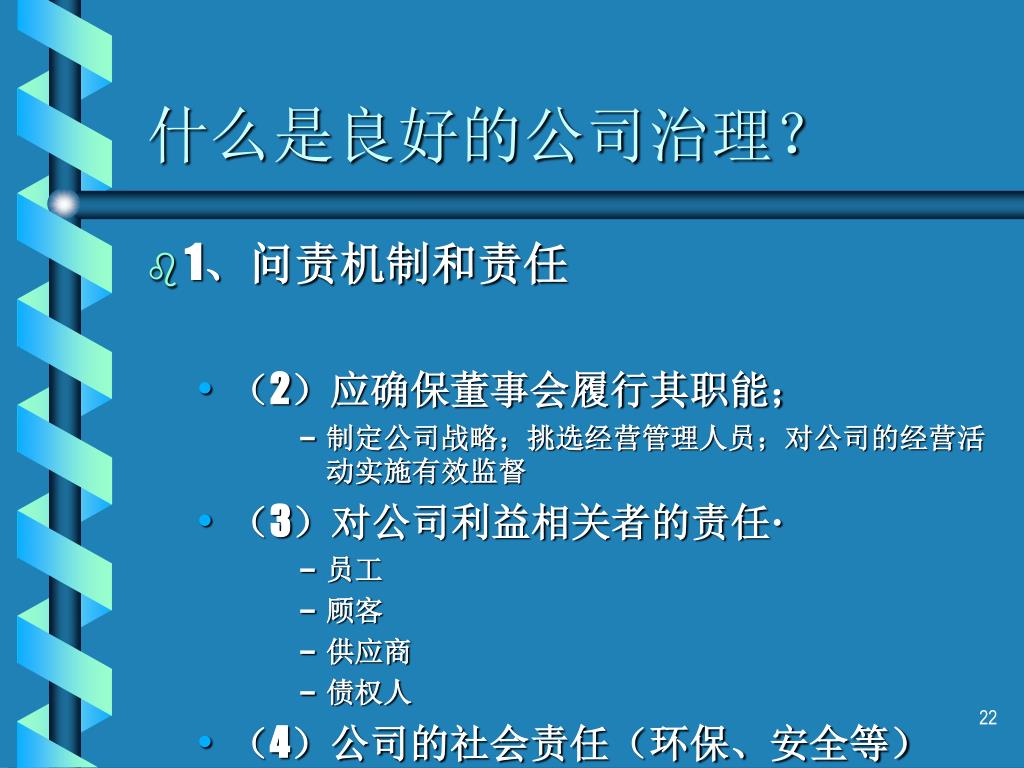 什么是良好的公司治理？

1、问责机制和责任

• （2）应确保董事会履行其职能；
  – 制定公司战略；挑选经营管理人员；对公司的经营活动实施有效监督
• （3）对公司利益相关者的责任·
  – 员工
  – 顾客
  – 供应商
  – 债权人
• （4）公司的社会责任（环保、安全等）

22